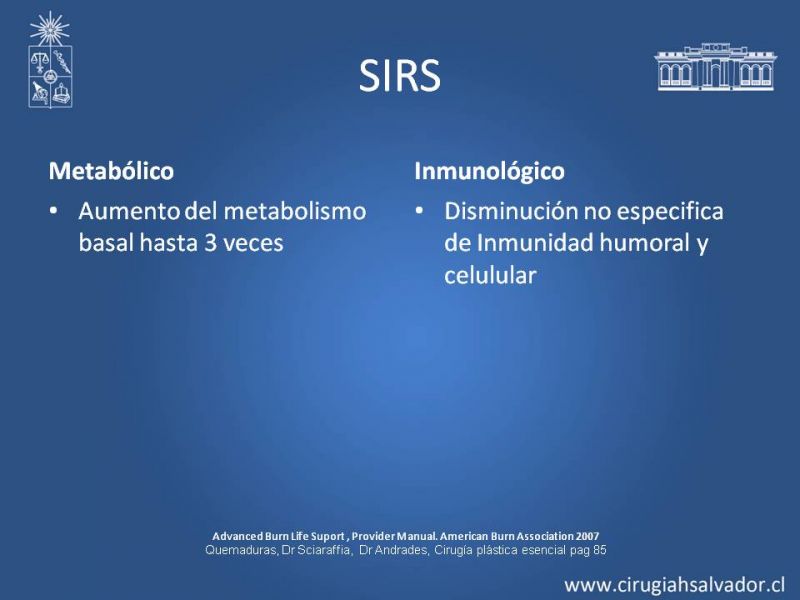 SIRS

Metabólico

• Aumento del metabolismo basal hasta 3 veces

Inmunológico

• Disminución no especifica de Inmunidad humoral y celulular

Advanced Burn Life Suport , Provider Manual. American Burn Association 2007
Quemaduras, Dr Sciaraffia, Dr Andrades, Cirugía plástica esencial pag 85

www.cirugiahsalvador.cl